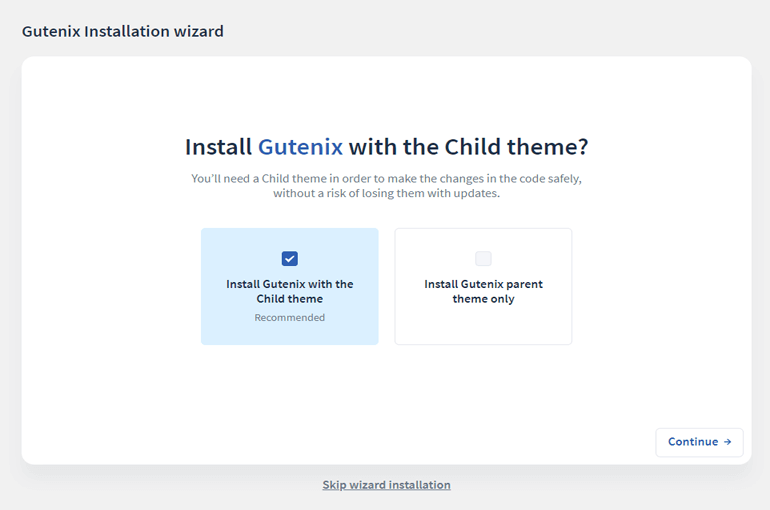 Gutenix Installation wizard

Install Gutenix with the Child theme?

You'll need a Child theme in order to make the changes in the code safely, without a risk of losing them with updates.

Install Gutenix with the Child theme
Recommended

Install Gutenix parent theme only

Continue →

Skip wizard installation